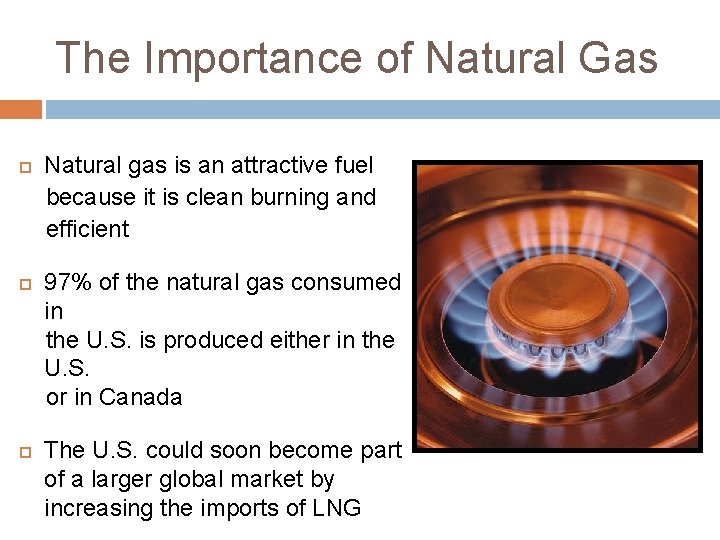 The Importance of Natural Gas

Natural gas is an attractive fuel because it is clean burning and efficient

97% of the natural gas consumed in the U.S. is produced either in the U.S. or in Canada

The U.S. could soon become part of a larger global market by increasing the imports of LNG